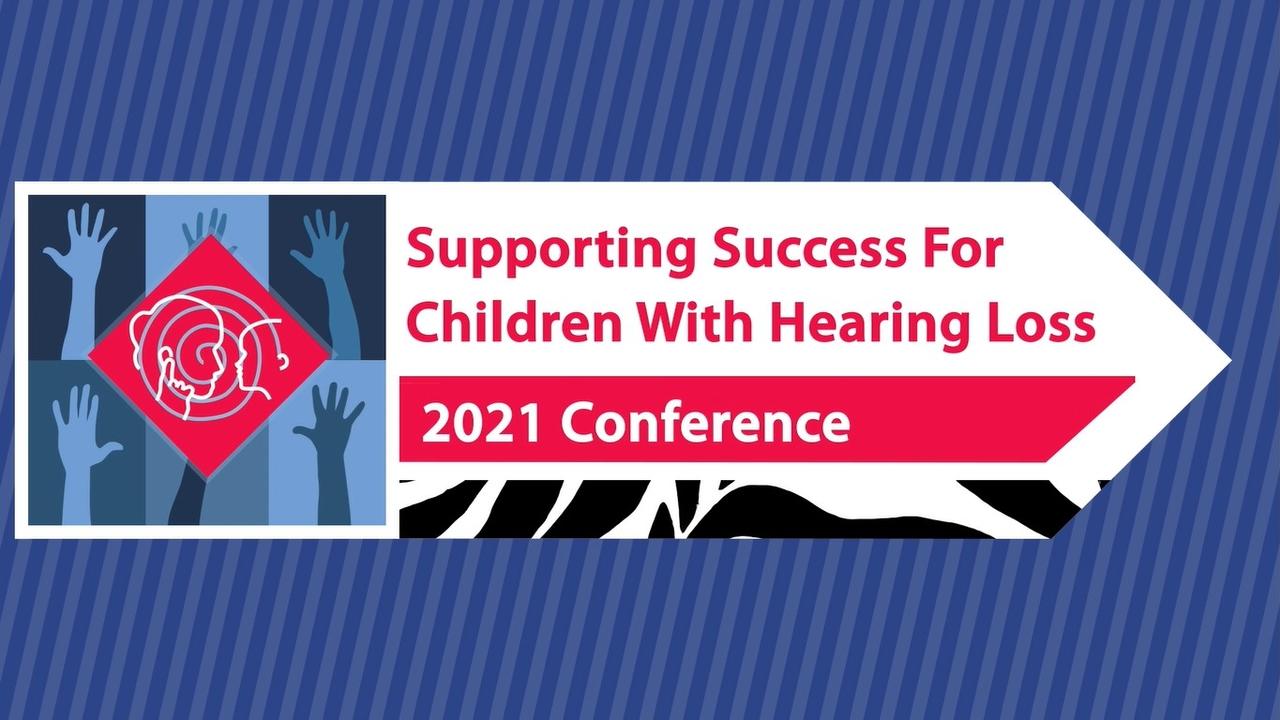 Supporting Success For Children With Hearing Loss

2021 Conference